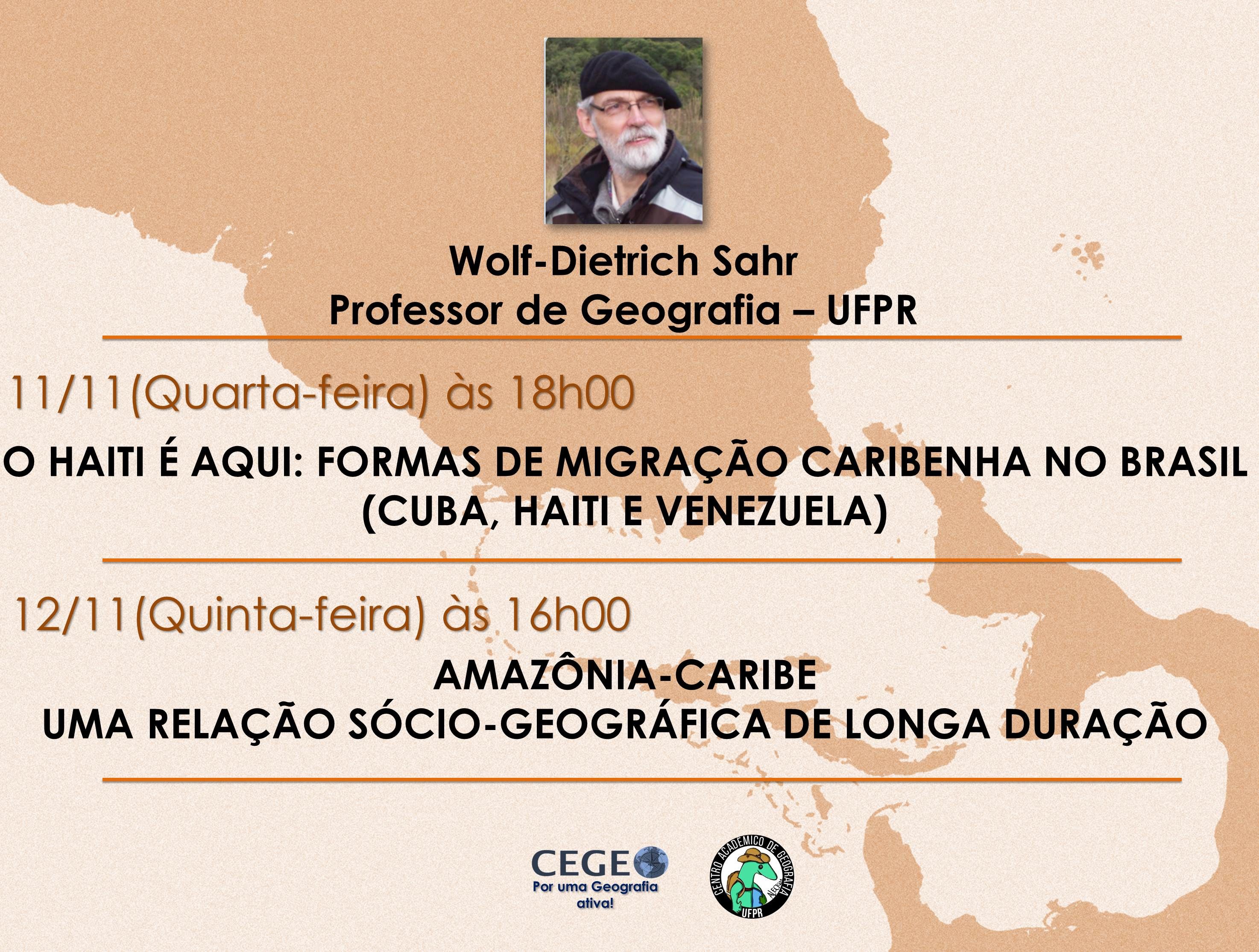 Wolf-Dietrich Sahr
Professor de Geografia – UFPR

11/11(Quarta-feira) às 18h00

O HAITI É AQUI: FORMAS DE MIGRAÇÃO CARIBENHA NO BRASIL (CUBA, HAITI E VENEZUELA)

12/11(Quinta-feira) às 16h00

AMAZÔNIA-CARIBE
UMA RELAÇÃO SÓCIO-GEOGRÁFICA DE LONGA DURAÇÃO

CEGE
Por uma Geografia ativa!

CENTRO ACADEMICO DE GEOGRAFIA
UFPR